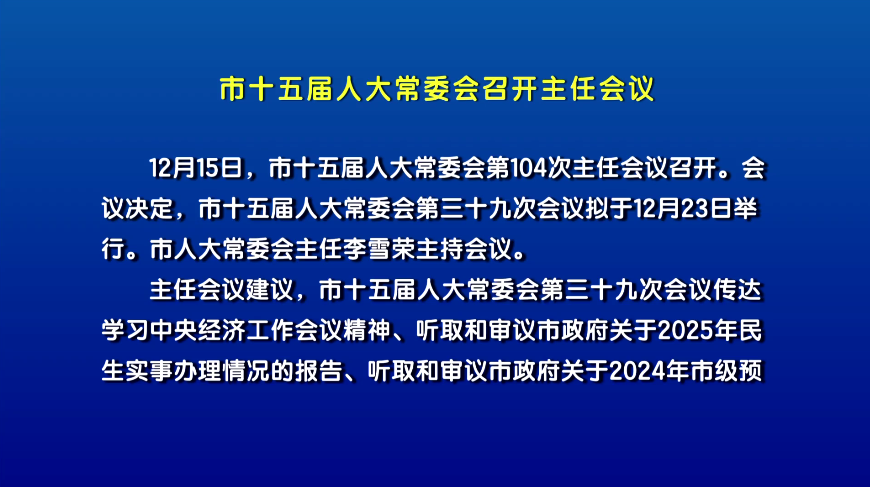 市十五届人大常委会召开主任会议

12月15日，市十五届人大常委会第104次主任会议召开。会议决定，市十五届人大常委会第三十九次会议拟于12月23日举行。市人大常委会主任李雪荣主持会议。

主任会议建议，市十五届人大常委会第三十九次会议传达学习中央经济工作会议精神、听取和审议市政府关于2025年民生实事办理情况的报告、听取和审议市政府关于2024年市级预